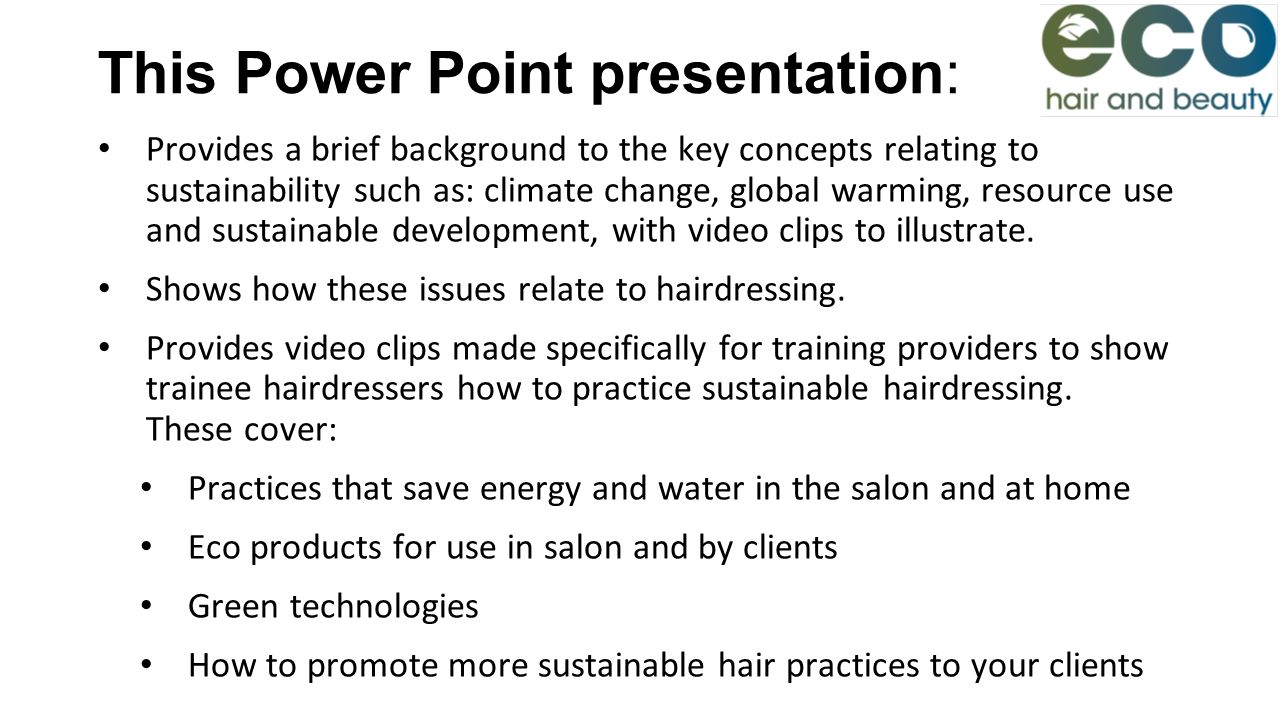 This Power Point presentation:

eco
hair and beauty

• Provides a brief background to the key concepts relating to sustainability such as: climate change, global warming, resource use and sustainable development, with video clips to illustrate.

• Shows how these issues relate to hairdressing.

• Provides video clips made specifically for training providers to show trainee hairdressers how to practice sustainable hairdressing. These cover:

• Practices that save energy and water in the salon and at home

• Eco products for use in salon and by clients

• Green technologies

• How to promote more sustainable hair practices to your clients